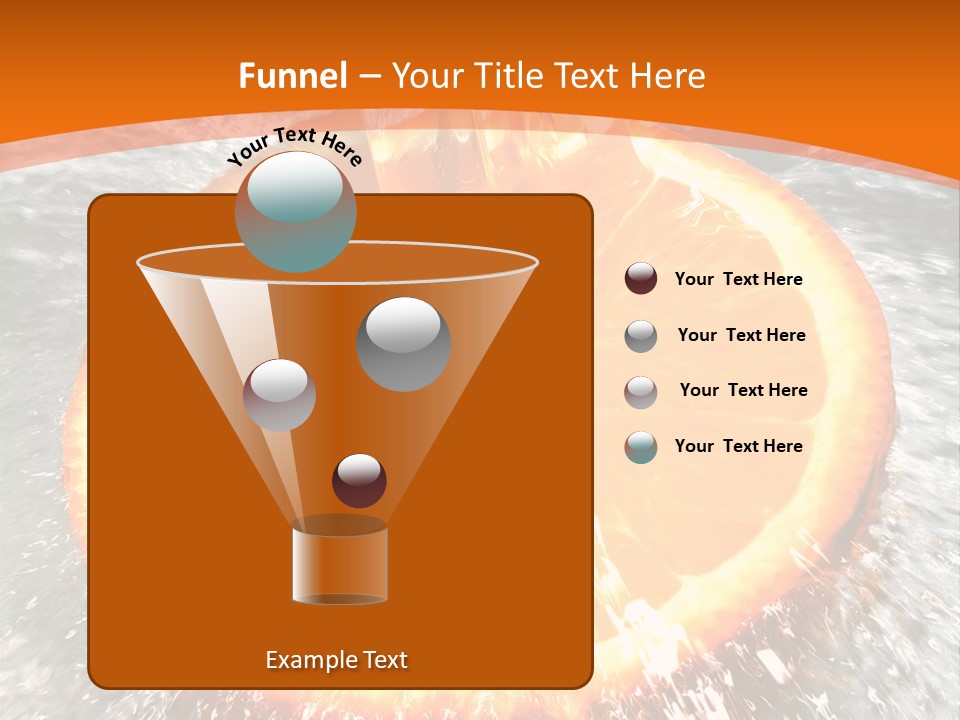 Funnel – Your Title Text Here

Your Text Here

Your  Text Here

Your  Text Here

Your  Text Here

Your  Text Here

Example Text